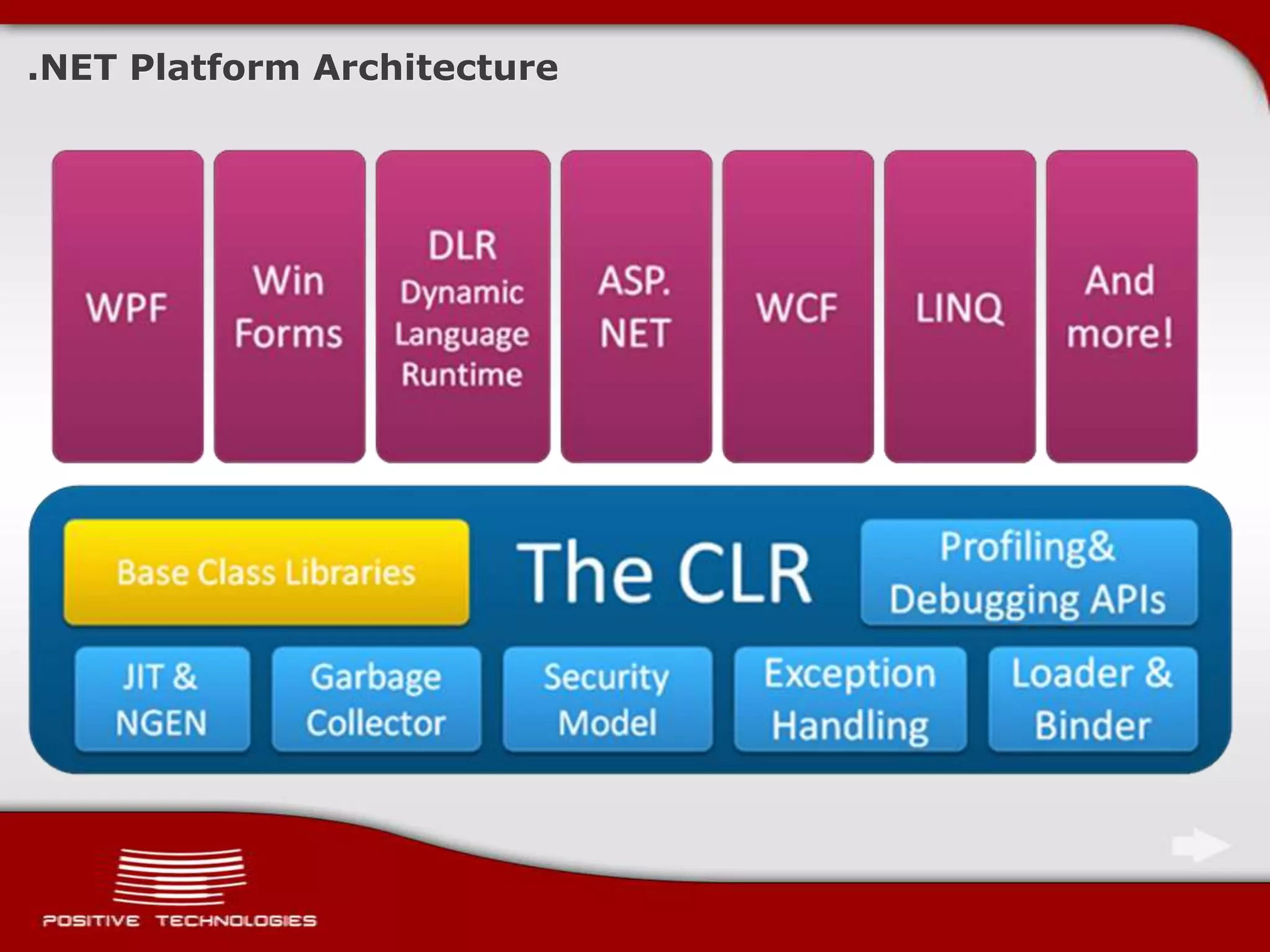 .NET Platform Architecture

WPF

Win Forms

DLR
Dynamic Language Runtime

ASP. NET

WCF

LINQ

And more!

Base Class Libraries

The CLR

Profiling& Debugging APIs

JIT & NGEN

Garbage Collector

Security Model

Exception Handling

Loader & Binder

POSITIVE TECHNOLOGIES